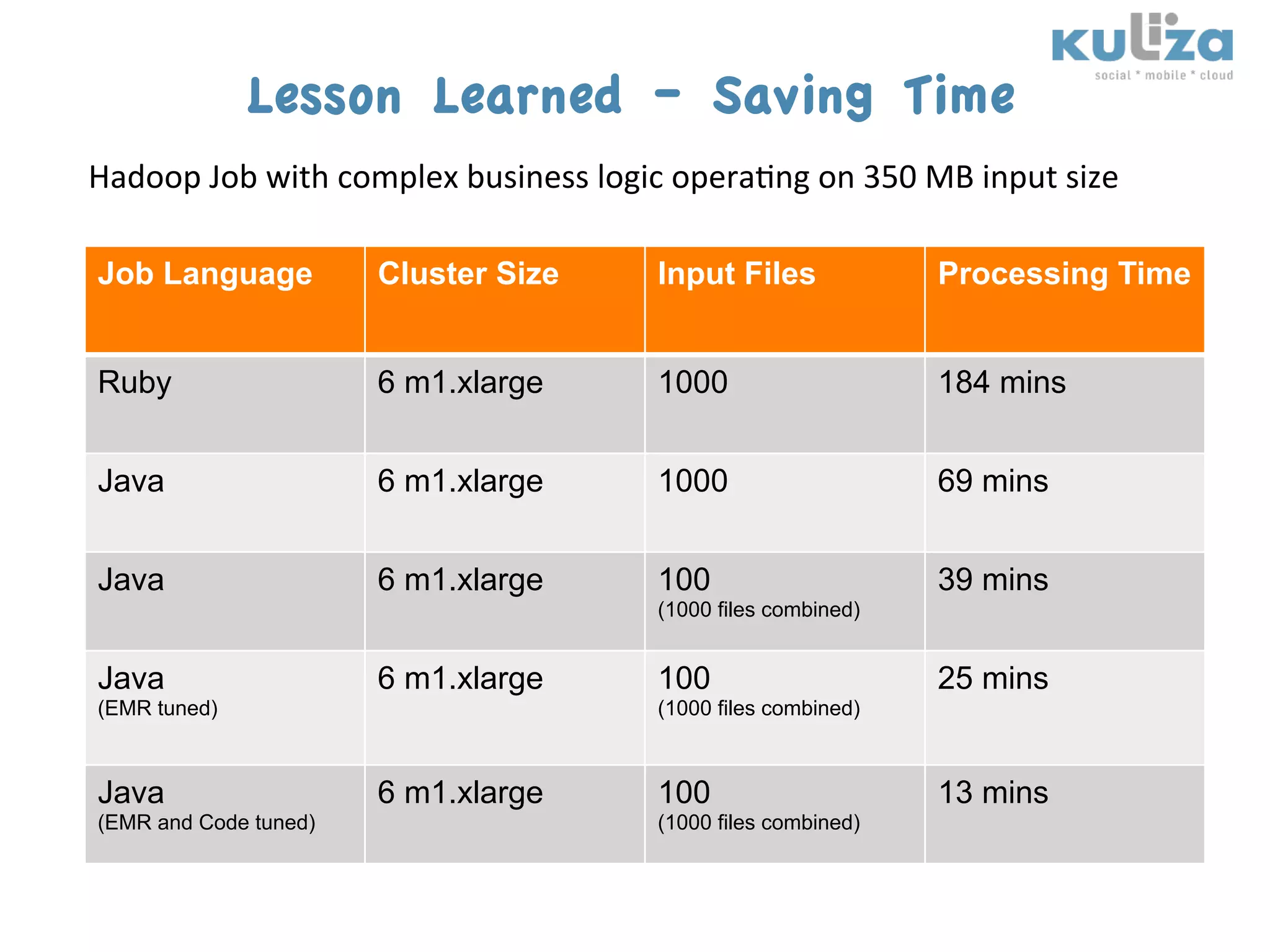 kuliza
social * mobile * cloud

Lesson Learned - Saving Time

Hadoop Job with complex business logic operating on 350 MB input size

| Job Language | Cluster Size | Input Files | Processing Time |
|---|---|---|---|
| Ruby | 6 m1.xlarge | 1000 | 184 mins |
| Java | 6 m1.xlarge | 1000 | 69 mins |
| Java | 6 m1.xlarge | 100 (1000 files combined) | 39 mins |
| Java (EMR tuned) | 6 m1.xlarge | 100 (1000 files combined) | 25 mins |
| Java (EMR and Code tuned) | 6 m1.xlarge | 100 (1000 files combined) | 13 mins |